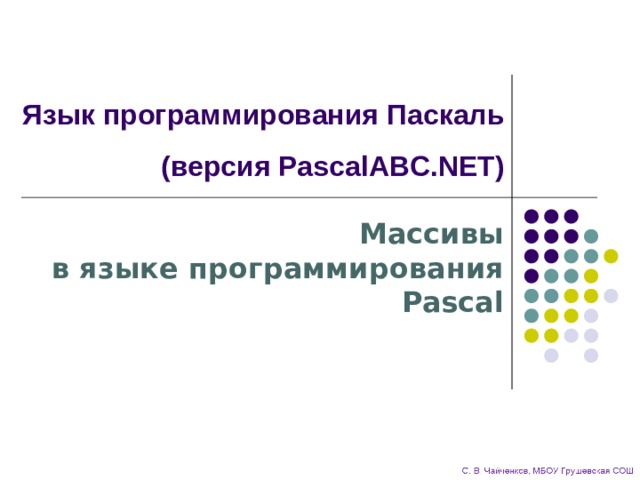 Язык программирования Паскаль

(версия PascalABC.NET)

Массивы в языке программирования Pascal

С. В. Чайченков, МБОУ Грушевская СОШ